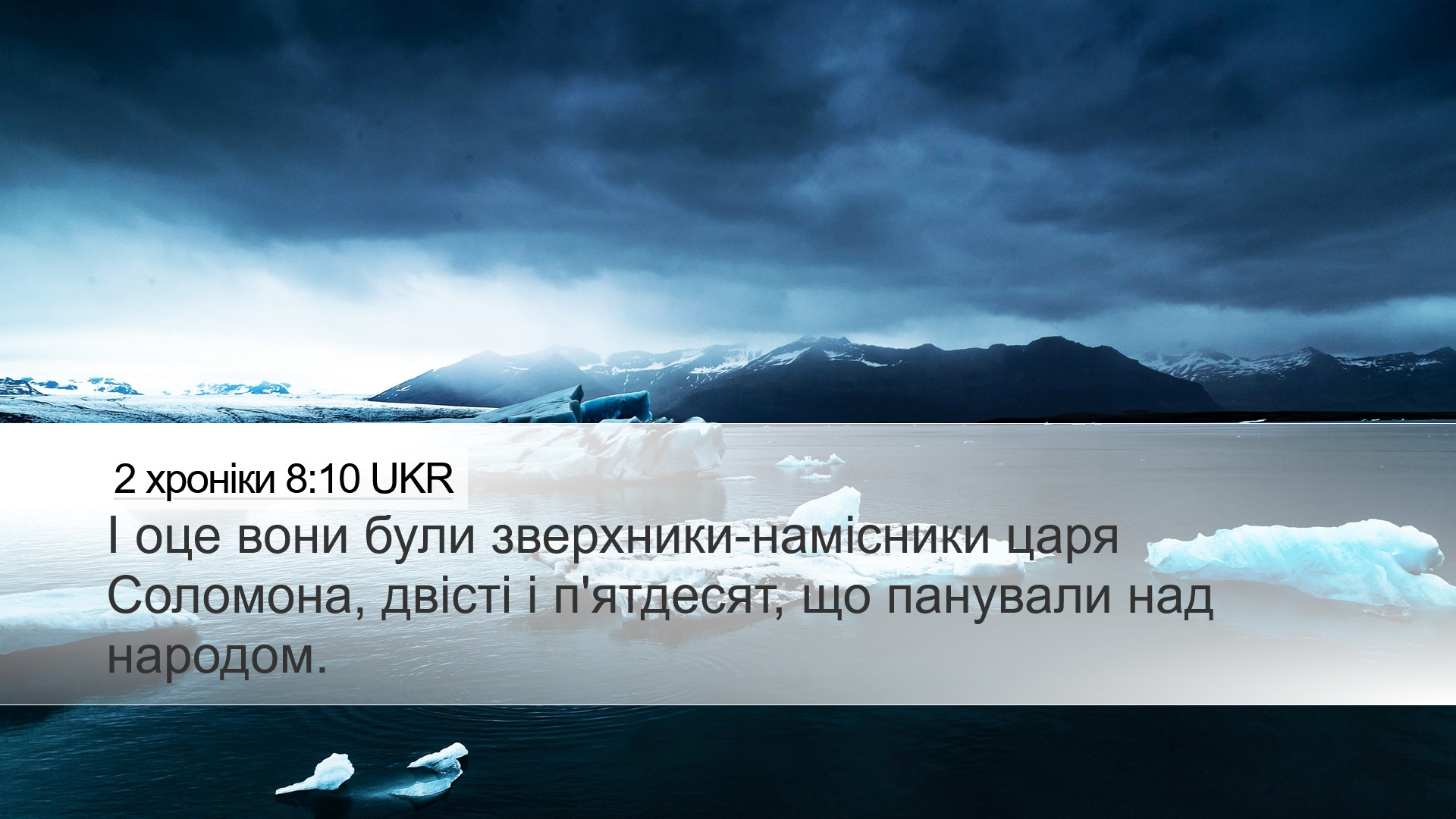 2 хроніки 8:10 UKR

І оце вони були зверхники-намісники царя Соломона, двісті і п'ятдесят, що панували над народом.